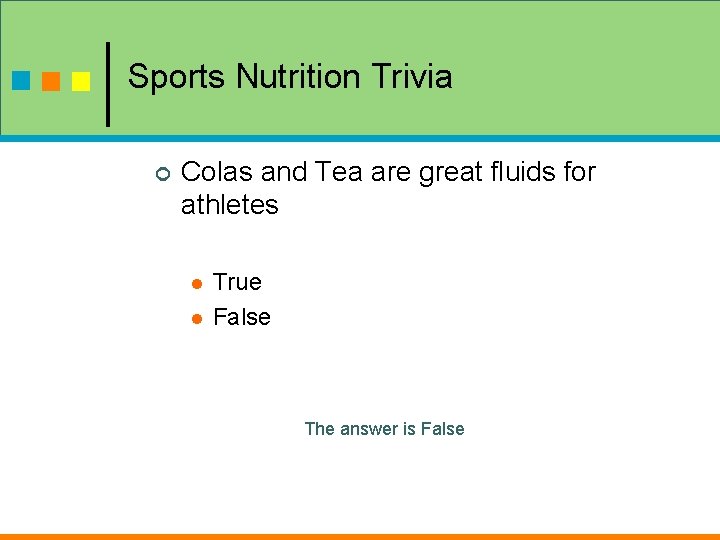 Sports Nutrition Trivia

Colas and Tea are great fluids for athletes

True
False

The answer is False